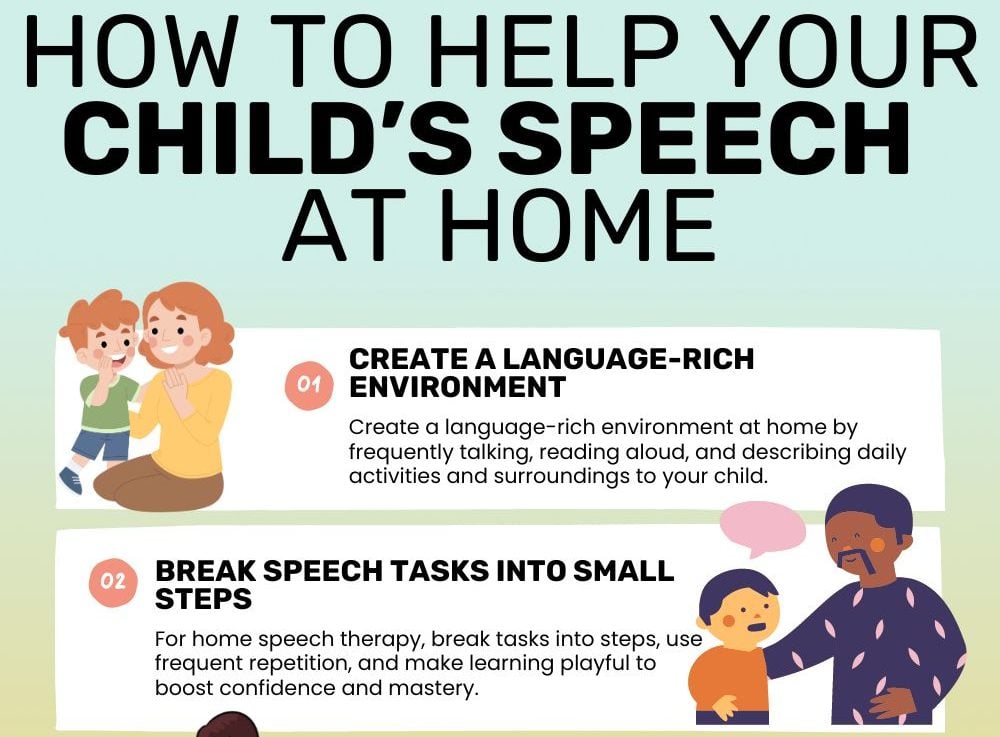 HOW TO HELP YOUR CHILD'S SPEECH AT HOME

01 CREATE A LANGUAGE-RICH ENVIRONMENT

Create a language-rich environment at home by frequently talking, reading aloud, and describing daily activities and surroundings to your child.

02 BREAK SPEECH TASKS INTO SMALL STEPS

For home speech therapy, break tasks into steps, use frequent repetition, and make learning playful to boost confidence and mastery.